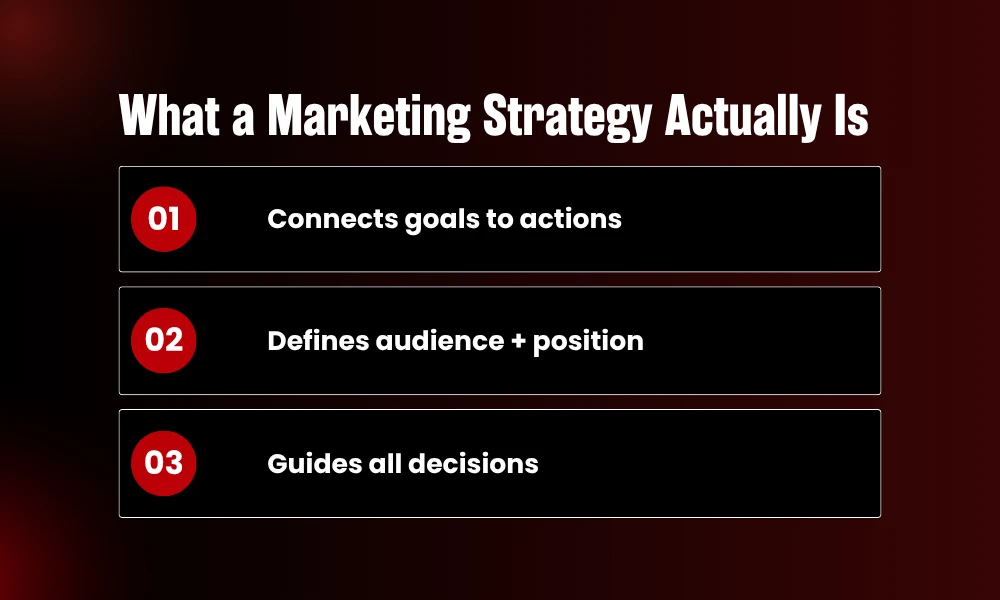 What a Marketing Strategy Actually Is

01 Connects goals to actions

02 Defines audience + position

03 Guides all decisions